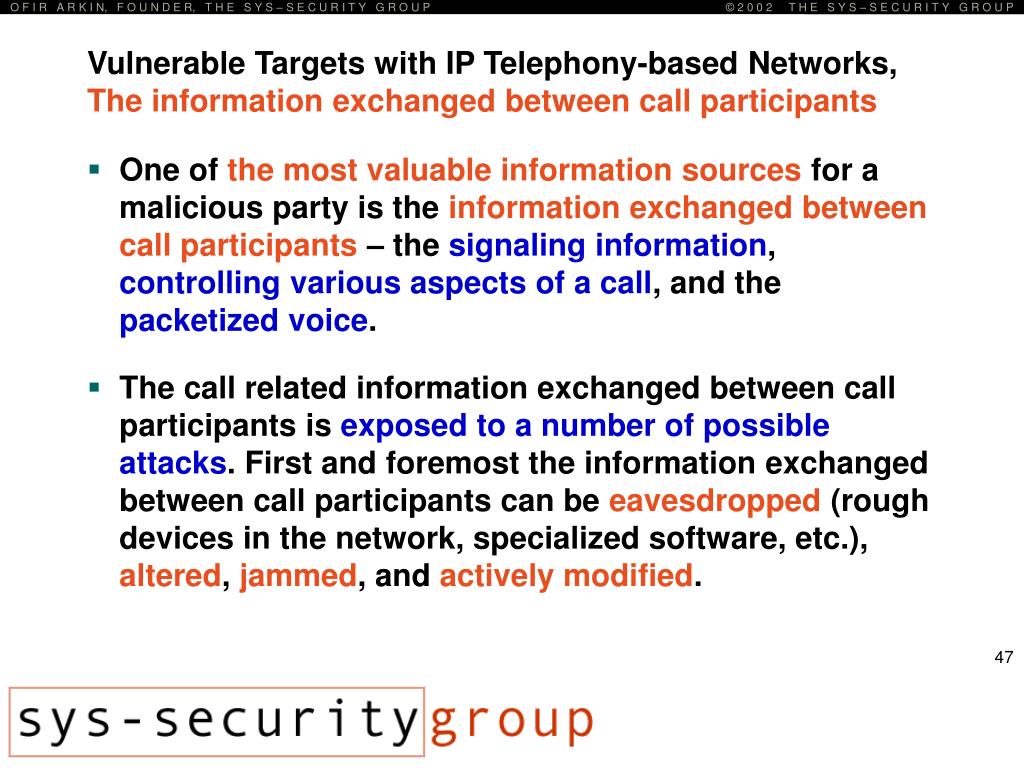 OFIR ARKIN, FOUNDER, THE SYS–SECURITY GROUP ©2002 THE SYS–SECURITY GROUP

Vulnerable Targets with IP Telephony-based Networks, The information exchanged between call participants

▪ One of the most valuable information sources for a malicious party is the information exchanged between call participants – the signaling information, controlling various aspects of a call, and the packetized voice.

▪ The call related information exchanged between call participants is exposed to a number of possible attacks. First and foremost the information exchanged between call participants can be eavesdropped (rough devices in the network, specialized software, etc.), altered, jammed, and actively modified.

47

sys-security group